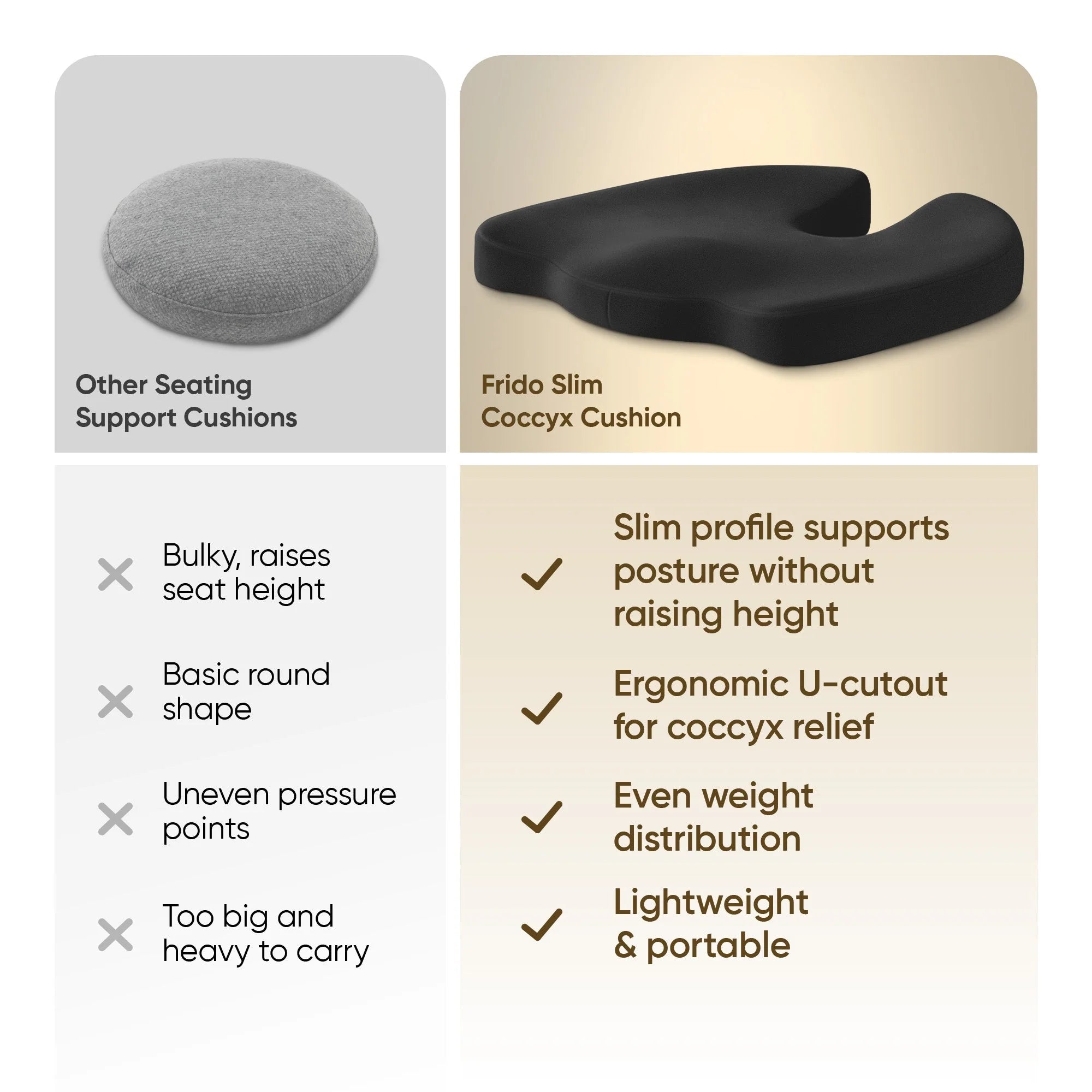 Other Seating Support Cushions

Bulky, raises seat height

Basic round shape

Uneven pressure points

Too big and heavy to carry

Frido Slim Coccyx Cushion

Slim profile supports posture without raising height

Ergonomic U-cutout for coccyx relief

Even weight distribution

Lightweight & portable